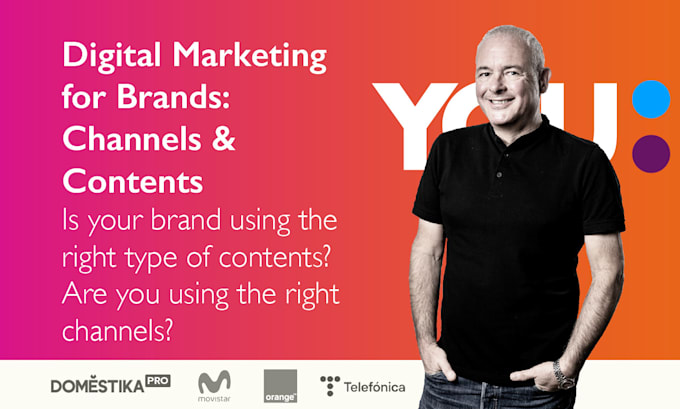 Digital Marketing for Brands: Channels & Contents

Is your brand using the right type of contents? Are you using the right channels?

YOU:

DOMESTIKA PRO

movistar

orange

Telefónica